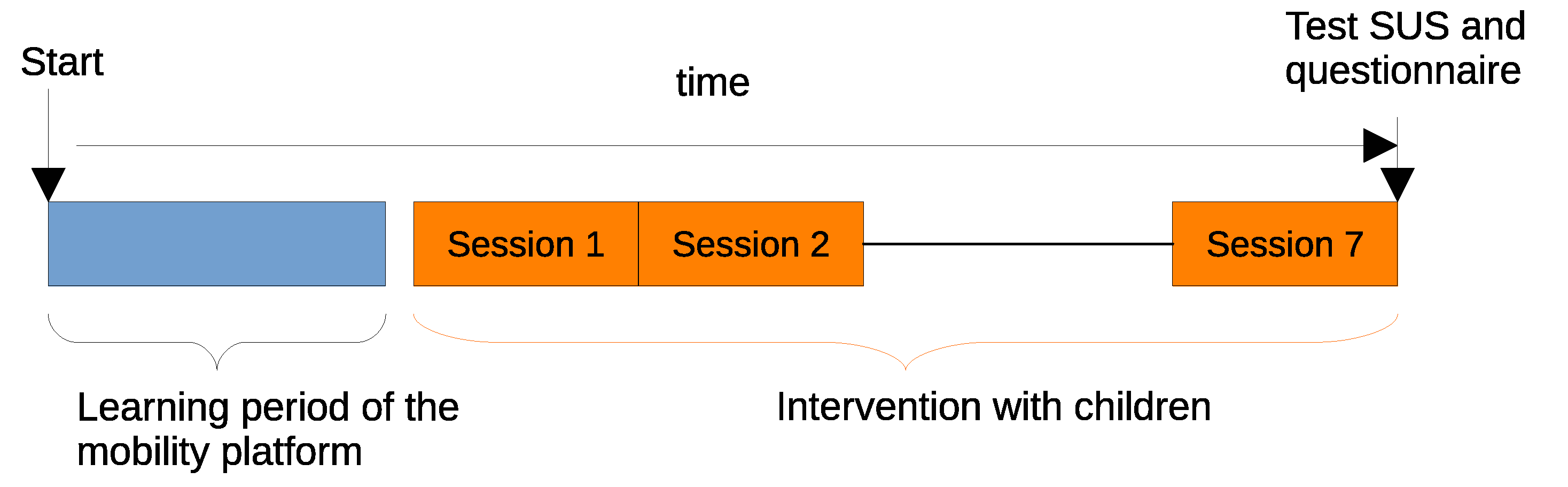 Start

time

Test SUS and questionnaire

Session 1

Session 2

Session 7

Learning period of the mobility platform

Intervention with children